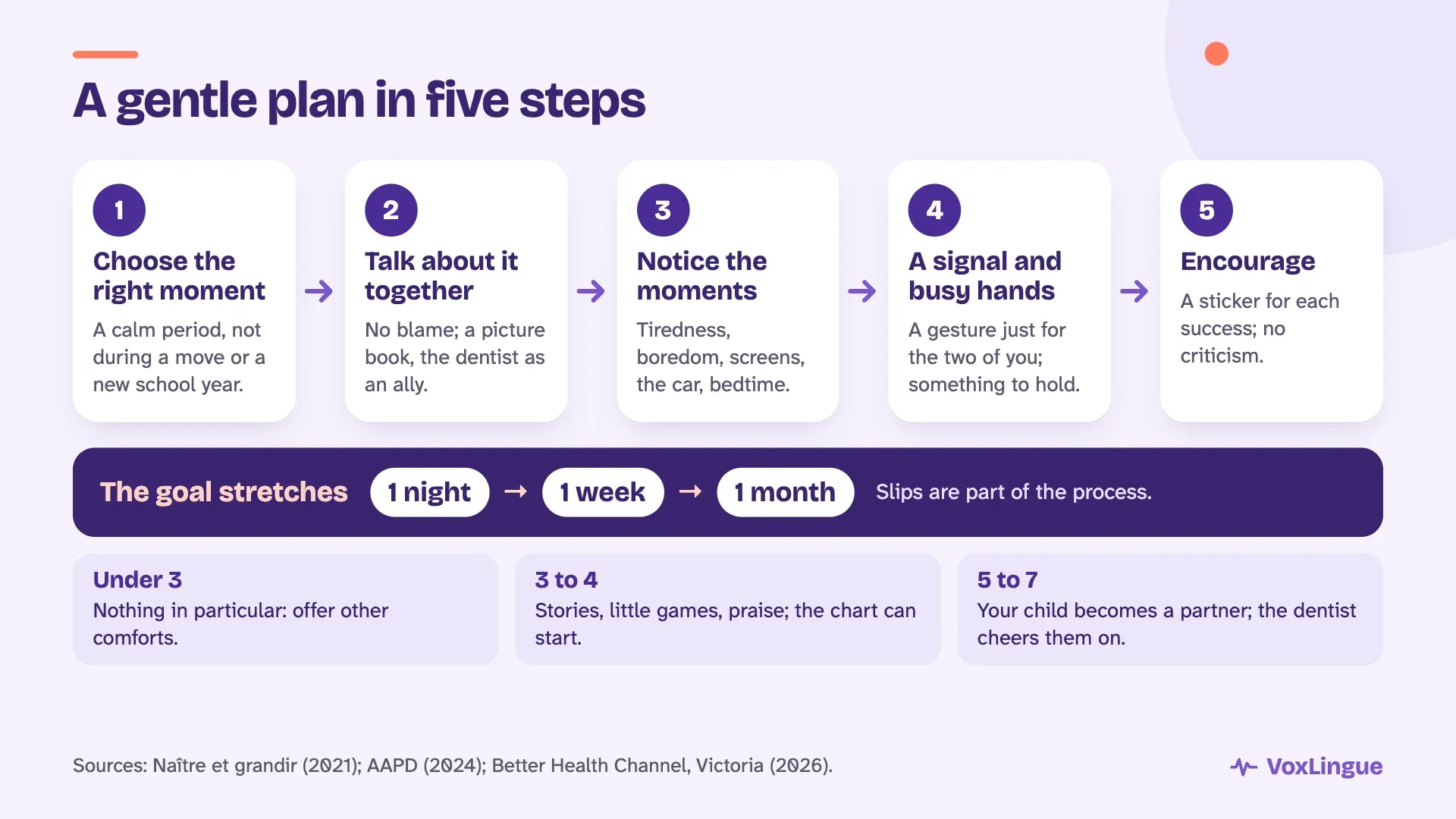 A gentle plan in five steps

1
Choose the right moment
A calm period, not during a move or a new school year.

→

2
Talk about it together
No blame; a picture book, the dentist as an ally.

→

3
Notice the moments
Tiredness, boredom, screens, the car, bedtime.

→

4
A signal and busy hands
A gesture just for the two of you; something to hold.

→

5
Encourage
A sticker for each success; no criticism.

The goal stretches 1 night → 1 week → 1 month Slips are part of the process.

Under 3
Nothing in particular: offer other comforts.

3 to 4
Stories, little games, praise; the chart can start.

5 to 7
Your child becomes a partner; the dentist cheers them on.

Sources: Naître et grandir (2021); AAPD (2024); Better Health Channel, Victoria (2026).

VoxLingue